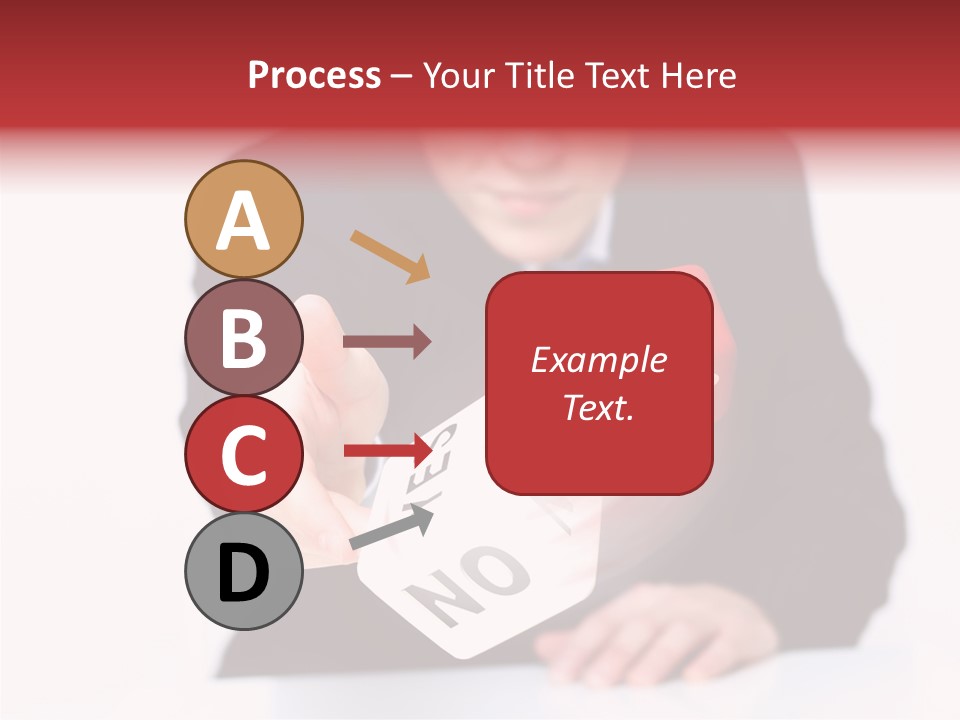 Process – Your Title Text Here

A

B

C

D

Example Text.

YES

NO